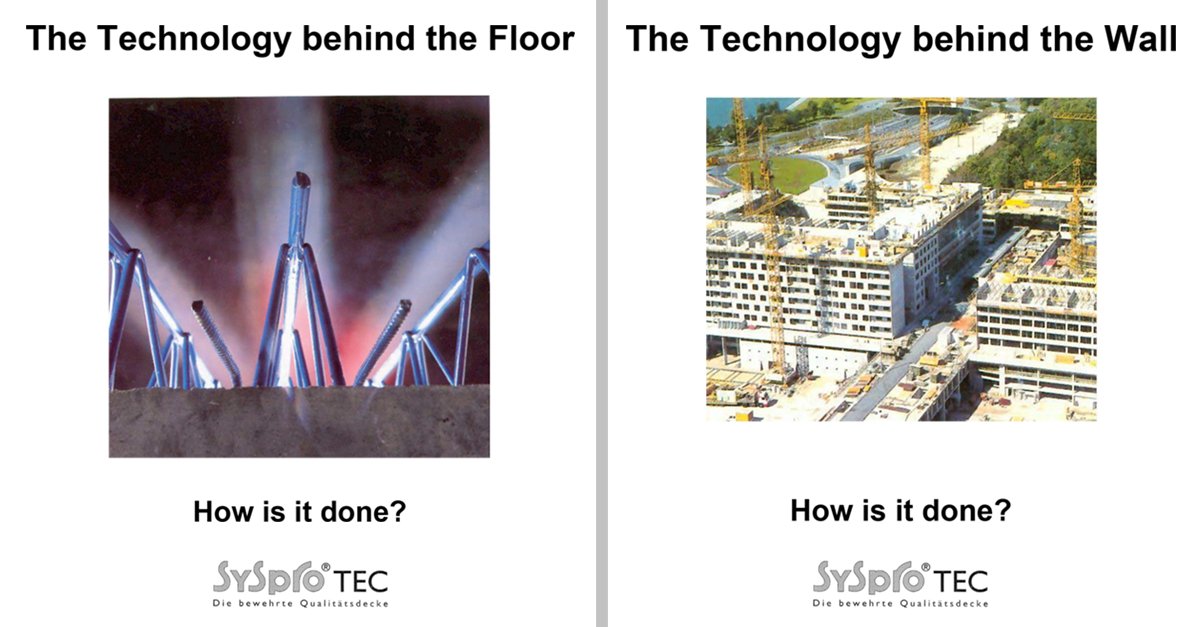 The Technology behind the Floor

How is it done?

SySpro® TEC
Die bewehrte Qualitätsdecke

The Technology behind the Wall

How is it done?

SySpro® TEC
Die bewehrte Qualitätsdecke